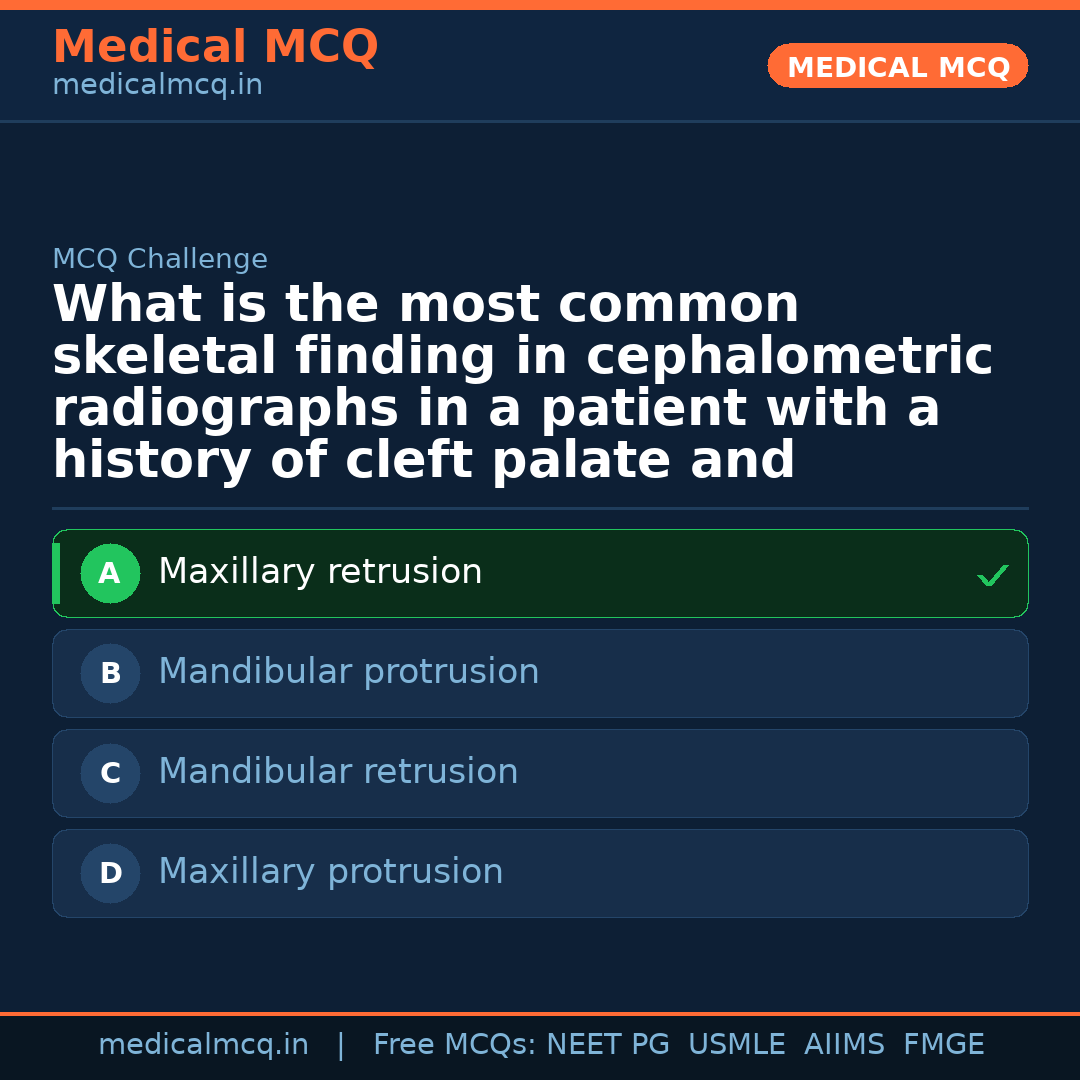 Medical MCQ
medicalmcq.in

MEDICAL MCQ

MCQ Challenge

What is the most common skeletal finding in cephalometric radiographs in a patient with a history of cleft palate and

A Maxillary retrusion ✓

B Mandibular protrusion

C Mandibular retrusion

D Maxillary protrusion

medicalmcq.in | Free MCQs: NEET PG USMLE AIIMS FMGE